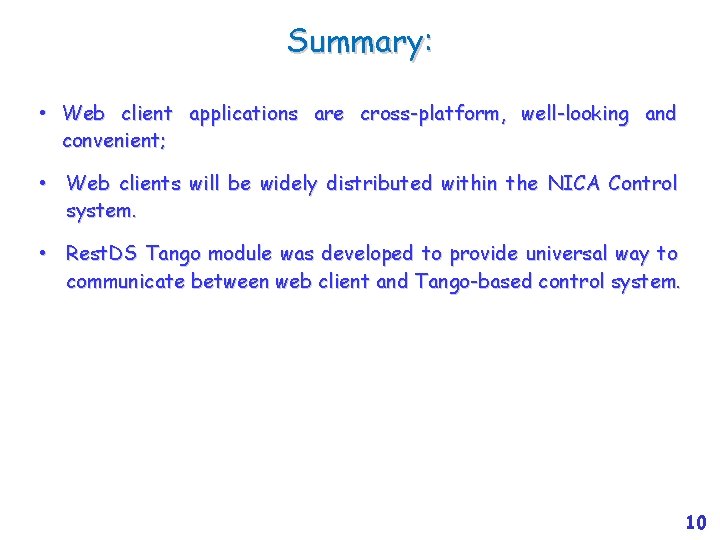 Summary:

• Web client applications are cross-platform, well-looking and convenient;

• Web clients will be widely distributed within the NICA Control system.

• RestDS Tango module was developed to provide universal way to communicate between web client and Tango-based control system.

10